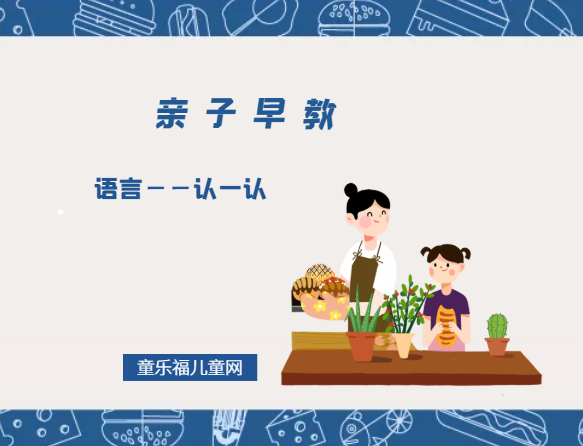 亲子早教

语言——认一认

童乐福儿童网